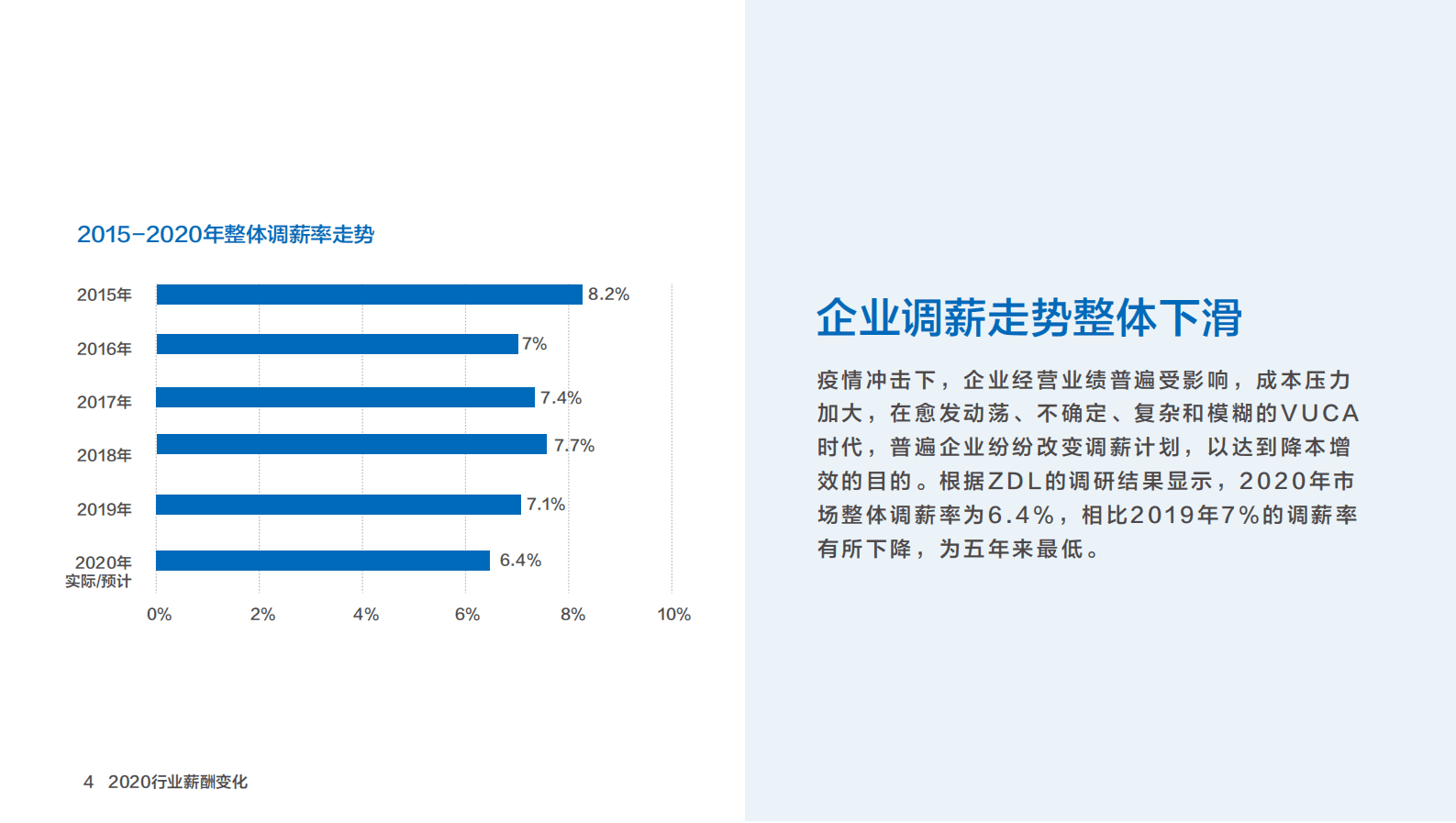 2015-2020年整体调薪率走势

2015年 8.2%
2016年 7%
2017年 7.4%
2018年 7.7%
2019年 7.1%
2020年 实际/预计 6.4%

0% 2% 4% 6% 8% 10%

企业调薪走势整体下滑

疫情冲击下，企业经营业绩普遍受影响，成本压力加大，在愈发动荡、不确定、复杂和模糊的VUCA时代，普遍企业纷纷改变调薪计划，以达到降本增效的目的。根据ZDL的调研结果显示，2020年市场整体调薪率为6.4%，相比2019年7%的调薪率有所下降，为五年来最低。

4 2020行业薪酬变化